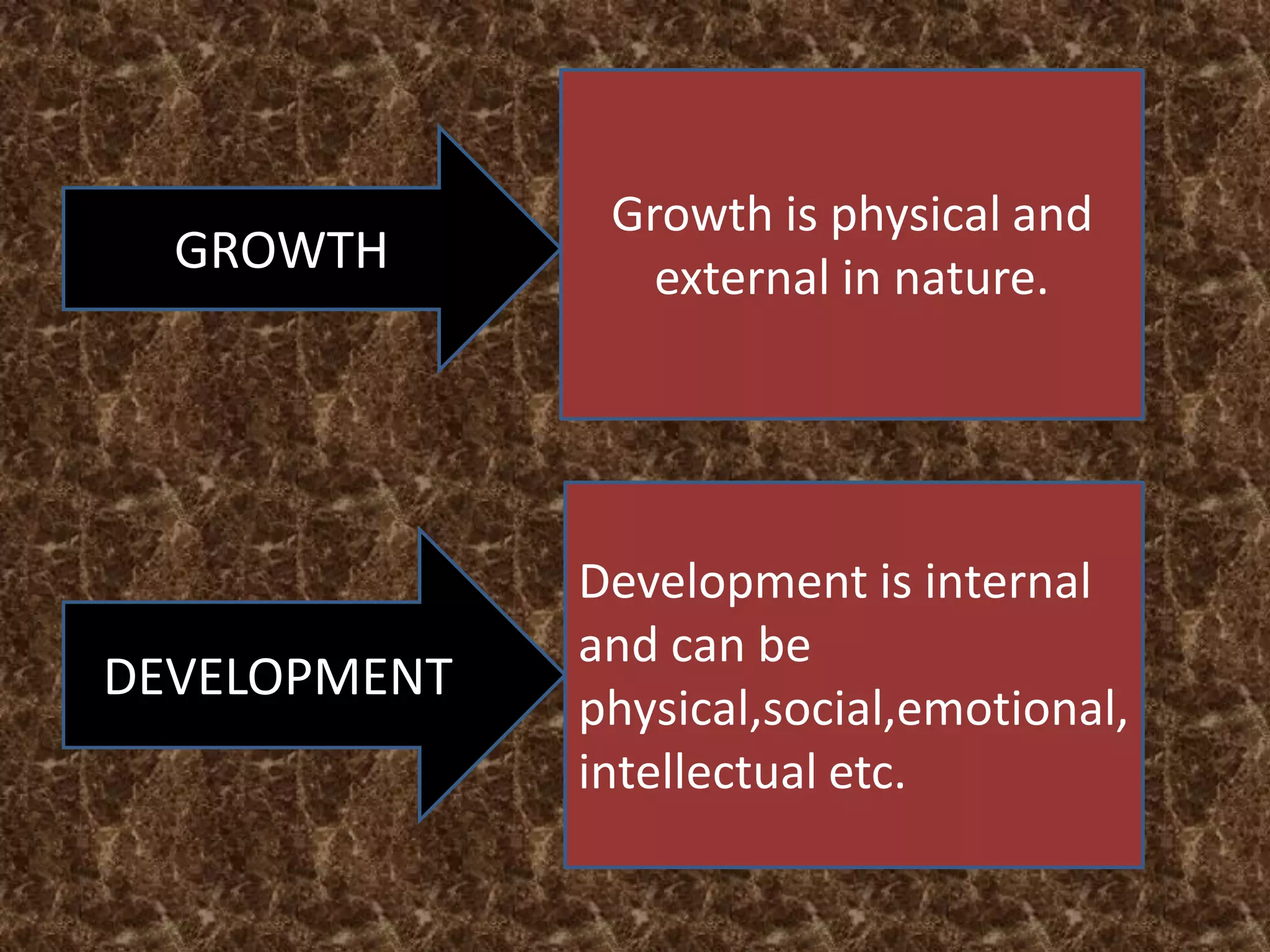 GROWTH

Growth is physical and external in nature.

DEVELOPMENT

Development is internal and can be physical,social,emotional, intellectual etc.